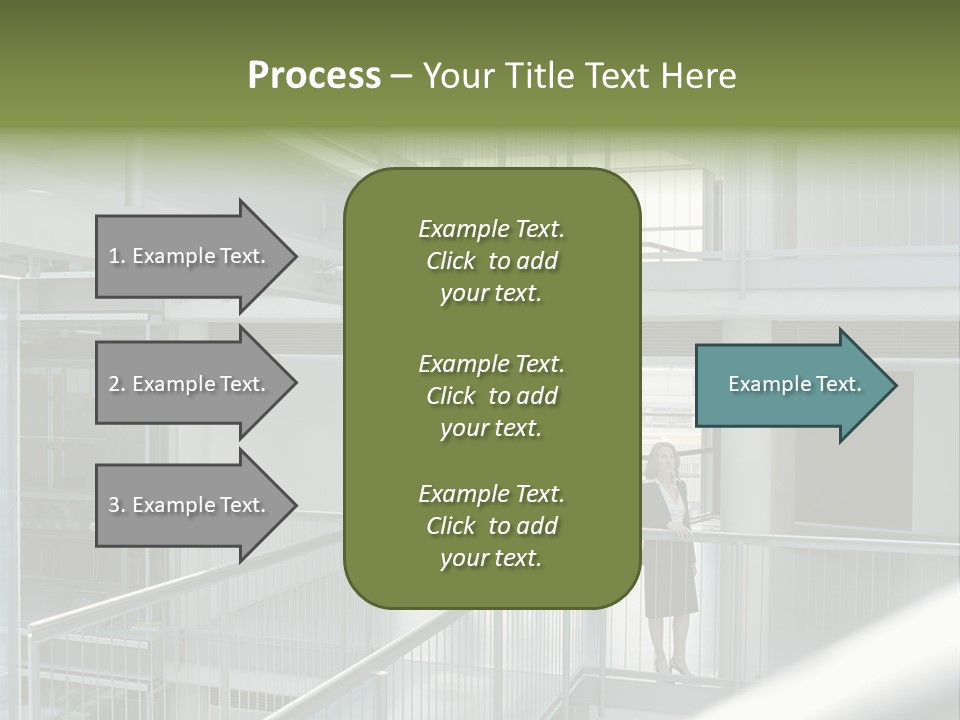 Process – Your Title Text Here

1. Example Text.

2. Example Text.

3. Example Text.

Example Text. Click to add your text.

Example Text. Click to add your text.

Example Text. Click to add your text.

Example Text.